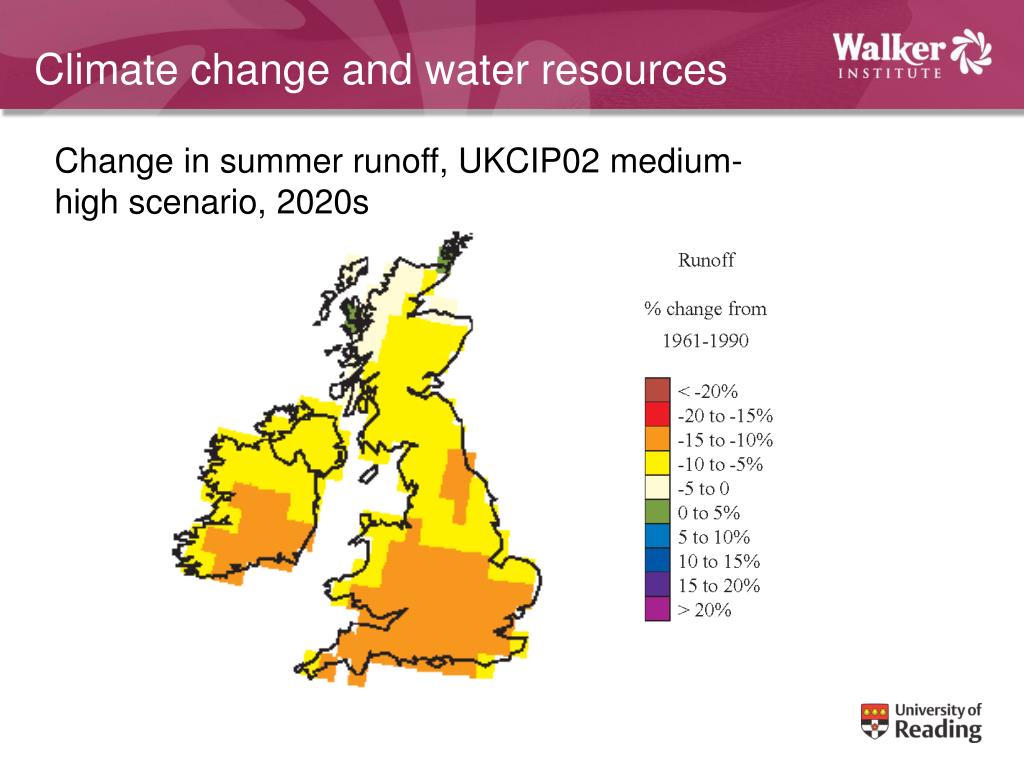 Climate change and water resources

Walker
INSTITUTE

Change in summer runoff, UKCIP02 medium-high scenario, 2020s

Runoff

% change from

1961-1990

< -20%
-20 to -15%
-15 to -10%
-10 to -5%
-5 to 0
0 to 5%
5 to 10%
10 to 15%
15 to 20%
> 20%

University of Reading